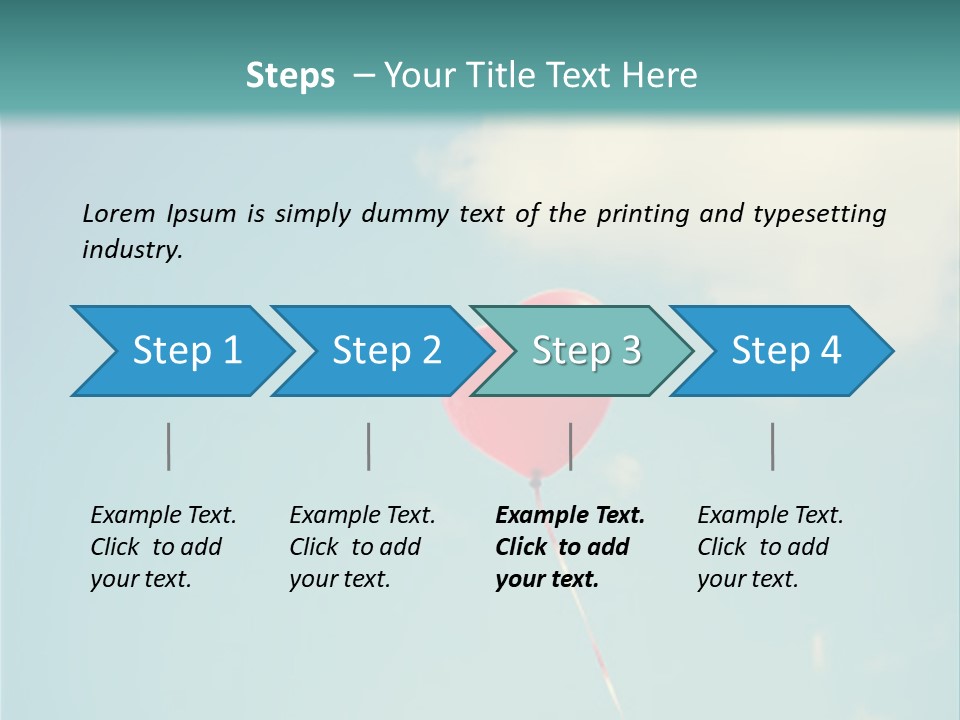 Steps – Your Title Text Here

Lorem Ipsum is simply dummy text of the printing and typesetting industry.

Step 1

Step 2

Step 3

Step 4

Example Text. Click to add your text.

Example Text. Click to add your text.

Example Text. Click to add your text.

Example Text. Click to add your text.